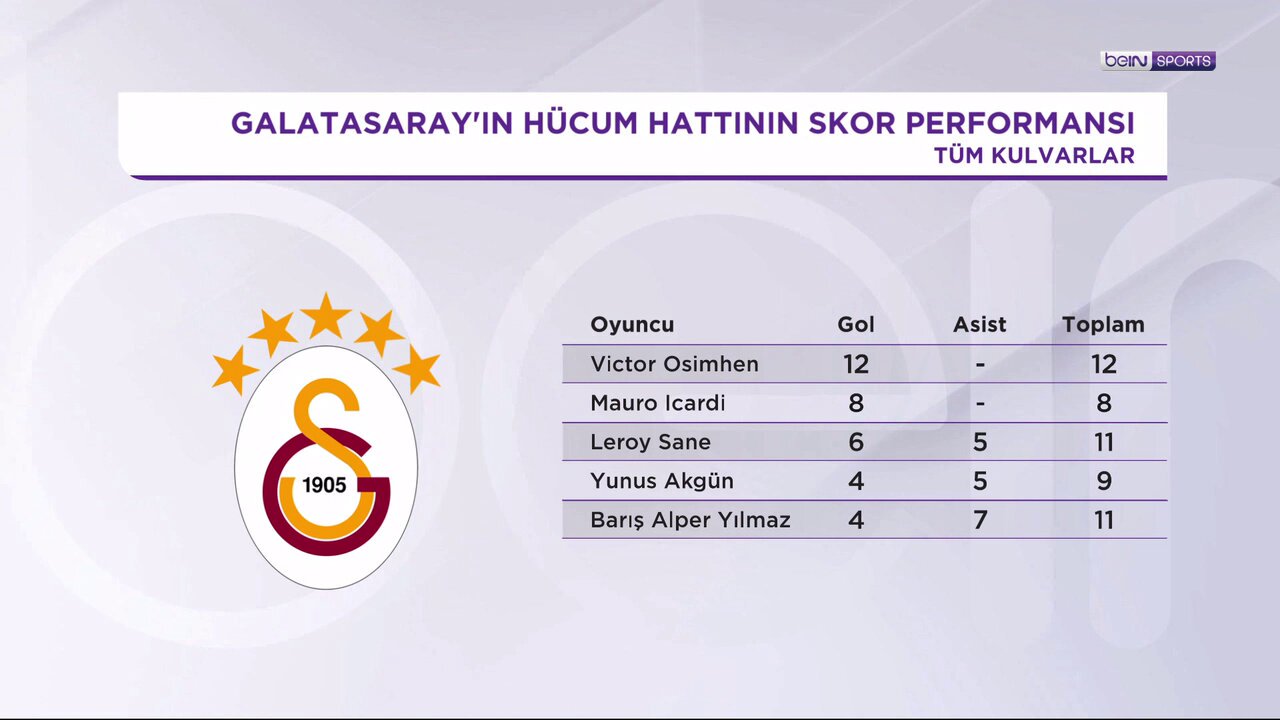 beIN SPORTS

GALATASARAY'IN HÜCUM HATTININ SKOR PERFORMANSI
TÜM KULVARLAR

1905

| Oyuncu | Gol | Asist | Toplam |
|---|---|---|---|
| Victor Osimhen | 12 | - | 12 |
| Mauro Icardi | 8 | - | 8 |
| Leroy Sane | 6 | 5 | 11 |
| Yunus Akgün | 4 | 5 | 9 |
| Barış Alper Yılmaz | 4 | 7 | 11 |